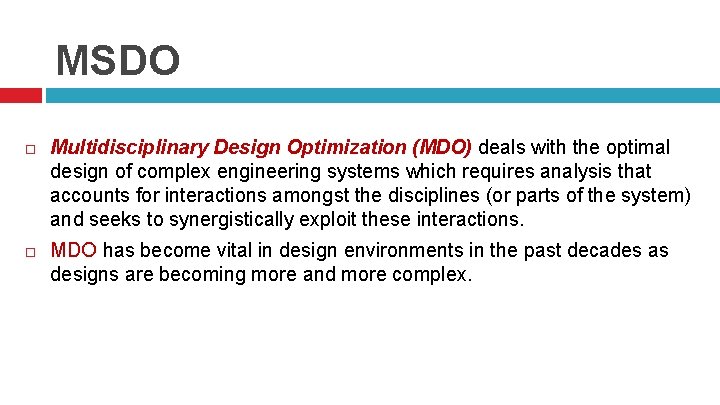 MSDO

□ Multidisciplinary Design Optimization (MDO) deals with the optimal design of complex engineering systems which requires analysis that accounts for interactions amongst the disciplines (or parts of the system) and seeks to synergistically exploit these interactions.

□ MDO has become vital in design environments in the past decades as designs are becoming more and more complex.